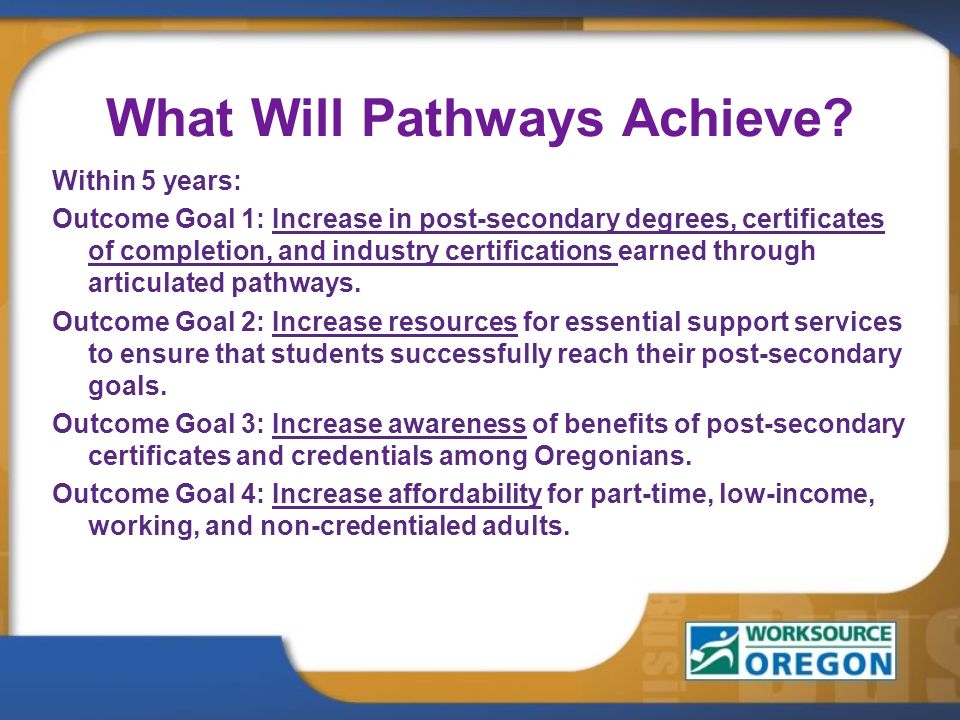 What Will Pathways Achieve?

Within 5 years:

Outcome Goal 1: Increase in post-secondary degrees, certificates of completion, and industry certifications earned through articulated pathways.

Outcome Goal 2: Increase resources for essential support services to ensure that students successfully reach their post-secondary goals.

Outcome Goal 3: Increase awareness of benefits of post-secondary certificates and credentials among Oregonians.

Outcome Goal 4: Increase affordability for part-time, low-income, working, and non-credentialed adults.

WORKSOURCE OREGON